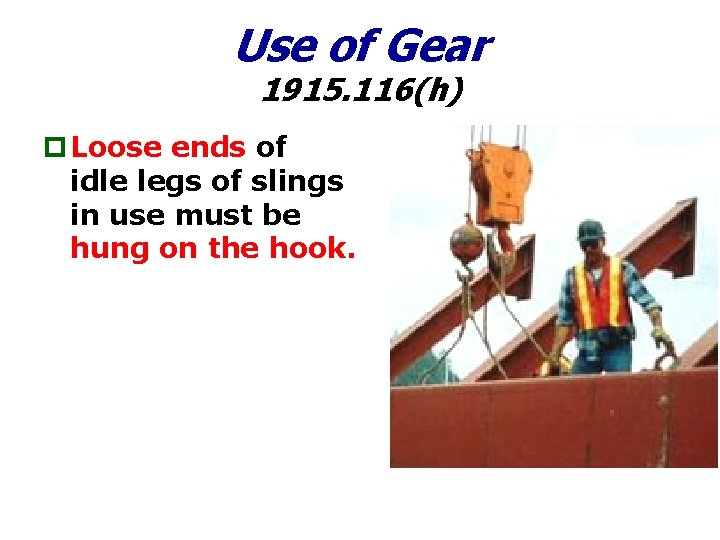 Use of Gear
1915.116(h)

Loose ends of idle legs of slings in use must be hung on the hook.